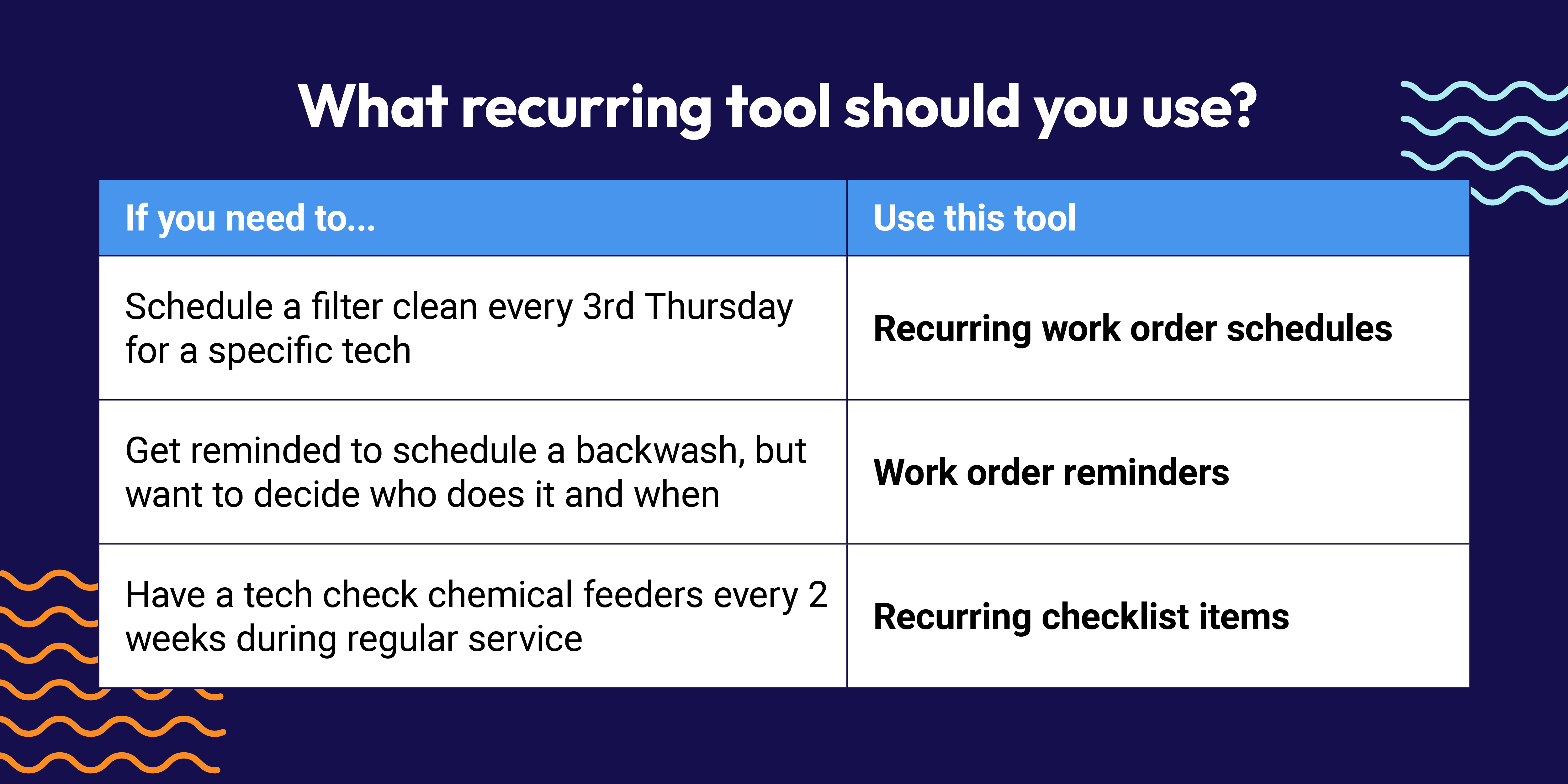 What recurring tool should you use?

| If you need to... | Use this tool |
|---|---|
| Schedule a filter clean every 3rd Thursday for a specific tech | Recurring work order schedules |
| Get reminded to schedule a backwash, but want to decide who does it and when | Work order reminders |
| Have a tech check chemical feeders every 2 weeks during regular service | Recurring checklist items |